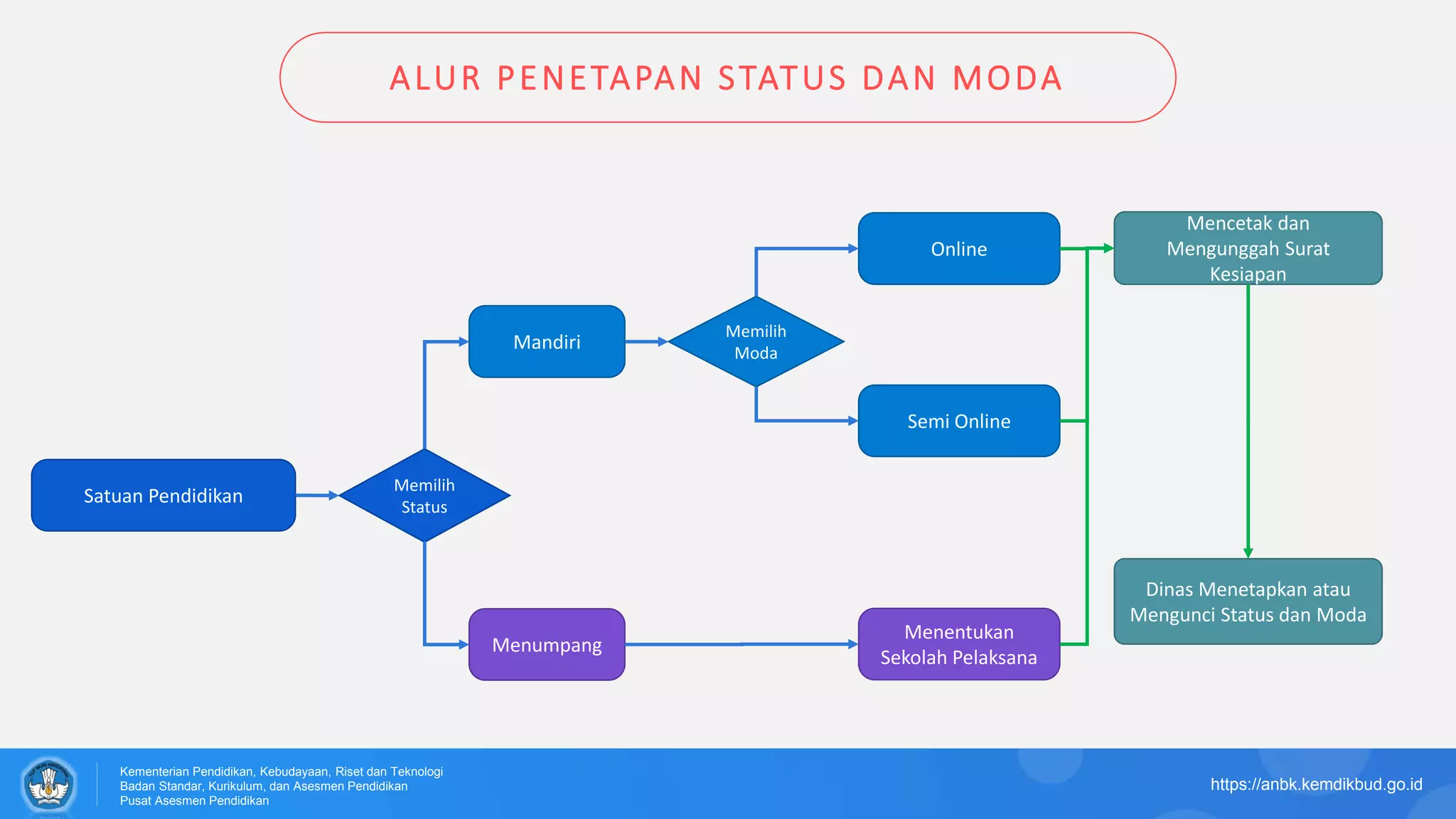 ALUR PENETAPAN STATUS DAN MODA

Satuan Pendidikan

Memilih Status

Mandiri

Menumpang

Memilih Moda

Online

Semi Online

Menentukan Sekolah Pelaksana

Mencetak dan Mengunggah Surat Kesiapan

Dinas Menetapkan atau Mengunci Status dan Moda

Kementerian Pendidikan, Kebudayaan, Riset dan Teknologi
Badan Standar, Kurikulum, dan Asesmen Pendidikan
Pusat Asesmen Pendidikan

https://anbk.kemdikbud.go.id